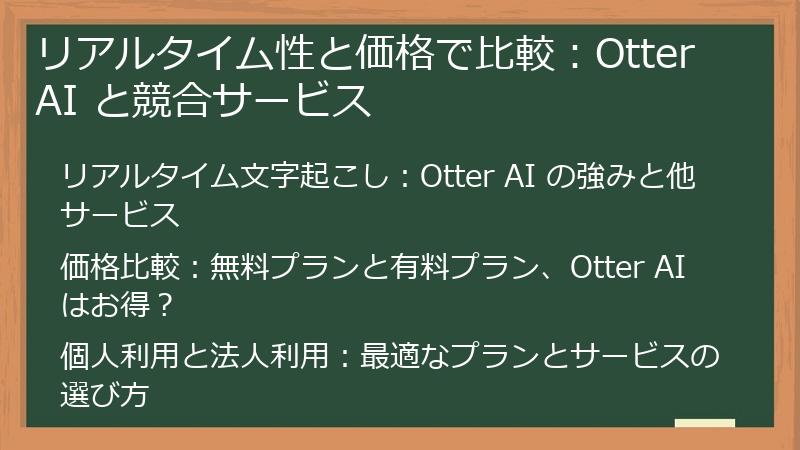 リアルタイム性と価格で比較：Otter AI と競合サービス

リアルタイム文字起こし：Otter AI の強みと他サービス

価格比較：無料プランと有料プラン、Otter AI はお得？

個人利用と法人利用：最適なプランとサービスの選び方